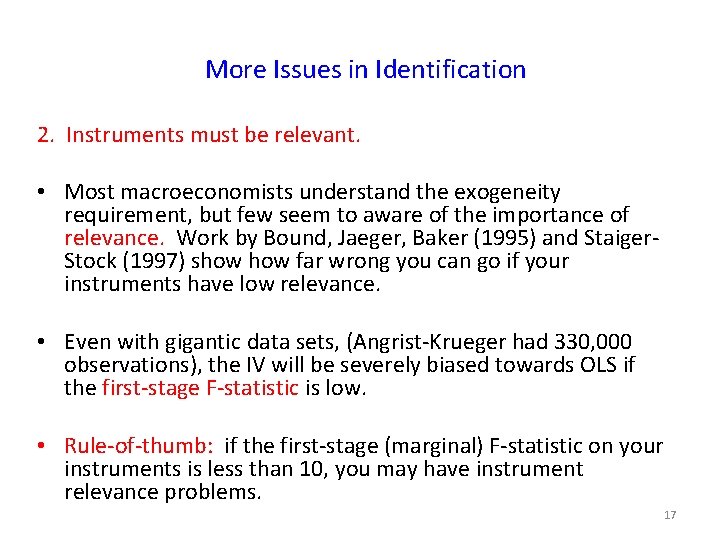 More Issues in Identification

2. Instruments must be relevant.

• Most macroeconomists understand the exogeneity requirement, but few seem to aware of the importance of relevance. Work by Bound, Jaeger, Baker (1995) and Staiger-Stock (1997) show how far wrong you can go if your instruments have low relevance.

• Even with gigantic data sets, (Angrist-Krueger had 330,000 observations), the IV will be severely biased towards OLS if the first-stage F-statistic is low.

• Rule-of-thumb: if the first-stage (marginal) F-statistic on your instruments is less than 10, you may have instrument relevance problems.

17